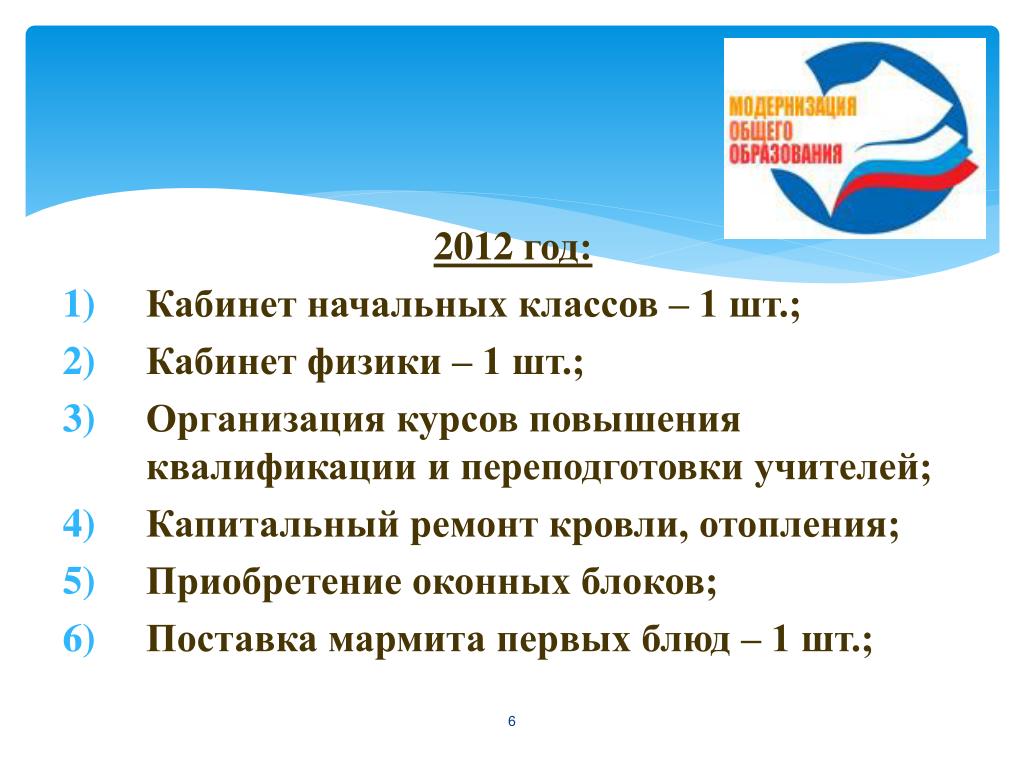 МОДЕРНИЗАЦИЯ ОБЩЕГО ОБРАЗОВАНИЯ

2012 год:

1) Кабинет начальных классов – 1 шт.;

2) Кабинет физики – 1 шт.;

3) Организация курсов повышения квалификации и переподготовки учителей;

4) Капитальный ремонт кровли, отопления;

5) Приобретение оконных блоков;

6) Поставка мармита первых блюд – 1 шт.;

6